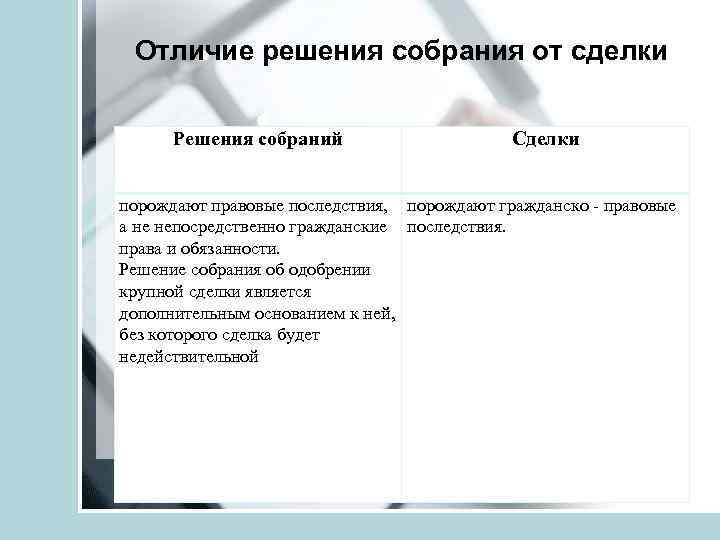 Отличие решения собрания от сделки

| Решения собраний | Сделки |
|---|---|
| порождают правовые последствия, а не непосредственно гражданские права и обязанности. Решение собрания об одобрении крупной сделки является дополнительным основанием к ней, без которого сделка будет недействительной | порождают гражданско - правовые последствия. |